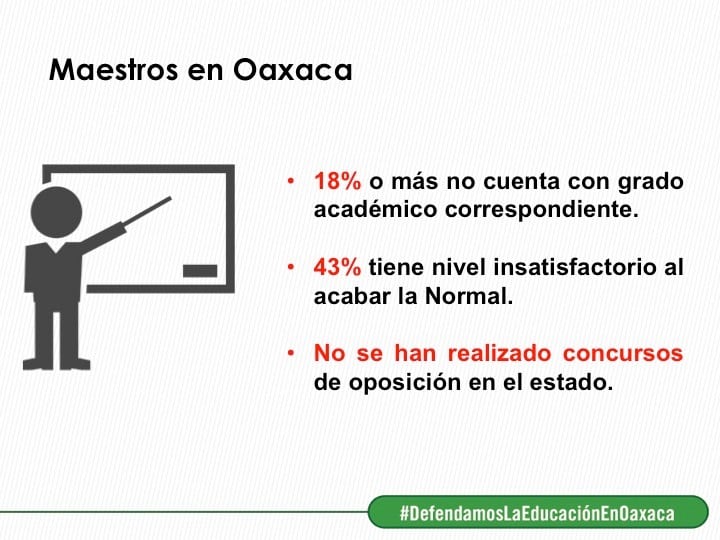 Maestros en Oaxaca

• 18% o más no cuenta con grado académico correspondiente.

• 43% tiene nivel insatisfactorio al acabar la Normal.

• No se han realizado concursos de oposición en el estado.

#DefendamosLaEducaciónEnOaxaca